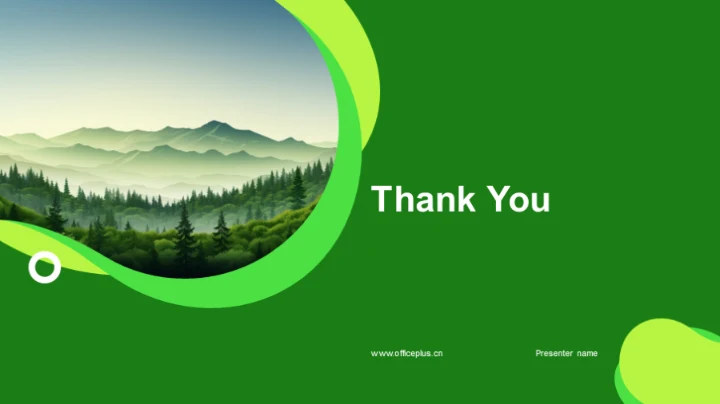 Thank You

www.officeplus.cn

Presenter name